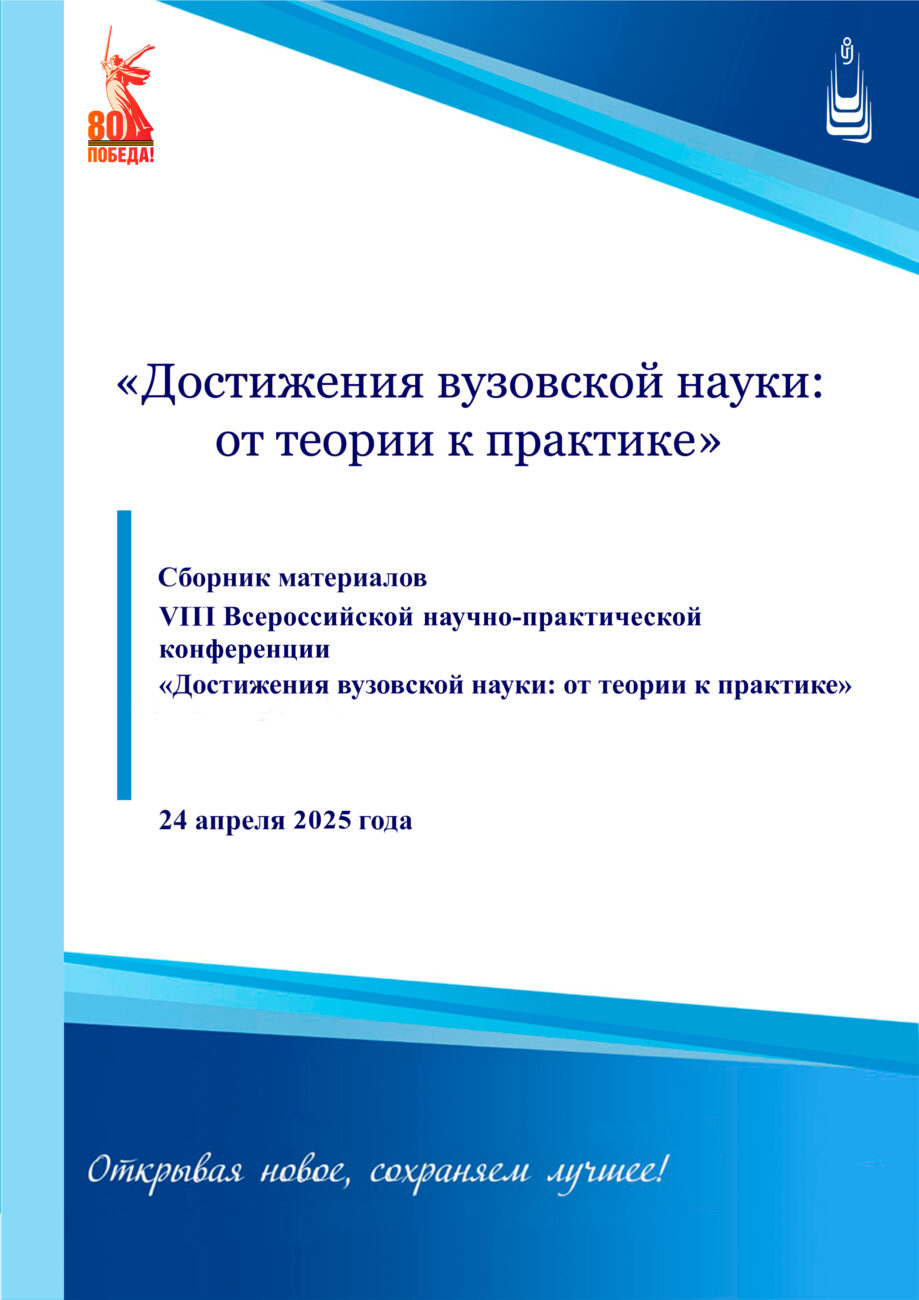 80
ПОБЕДА!

«Достижения вузовской науки: от теории к практике»

Сборник материалов
VIII Всероссийской научно-практической конференции
«Достижения вузовской науки: от теории к практике»

24 апреля 2025 года

Открывая новое, сохраняем лучшее!